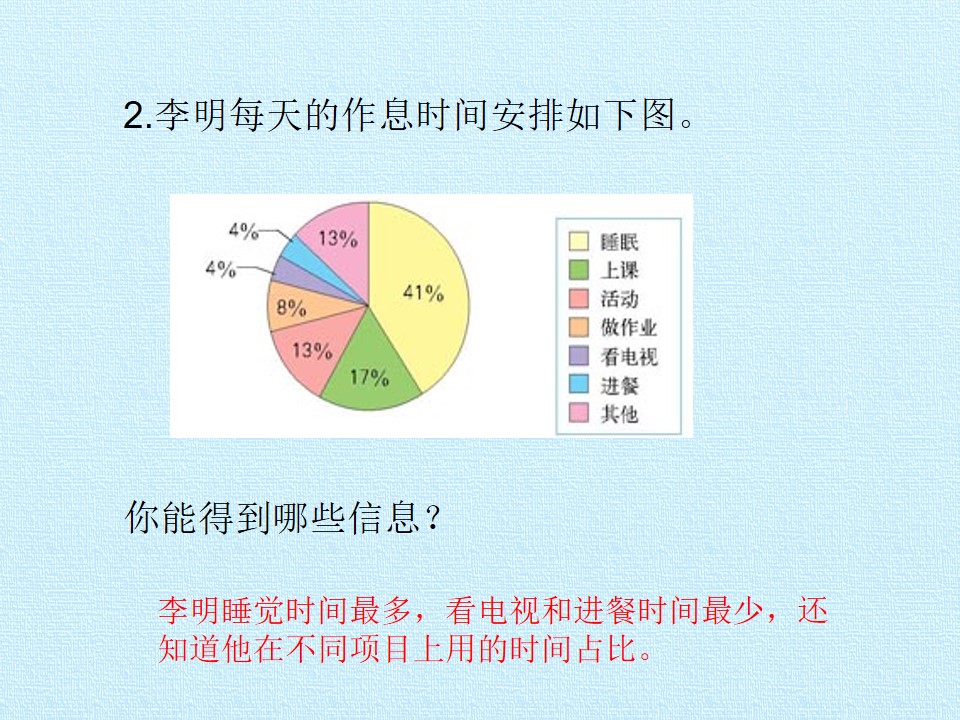 2.李明每天的作息时间安排如下图。

4%
13%
4%
41%
8%
13%
17%

睡眠
上课
活动
做作业
看电视
进餐
其他

你能得到哪些信息？

李明睡觉时间最多，看电视和进餐时间最少，还知道他在不同项目上用的时间占比。